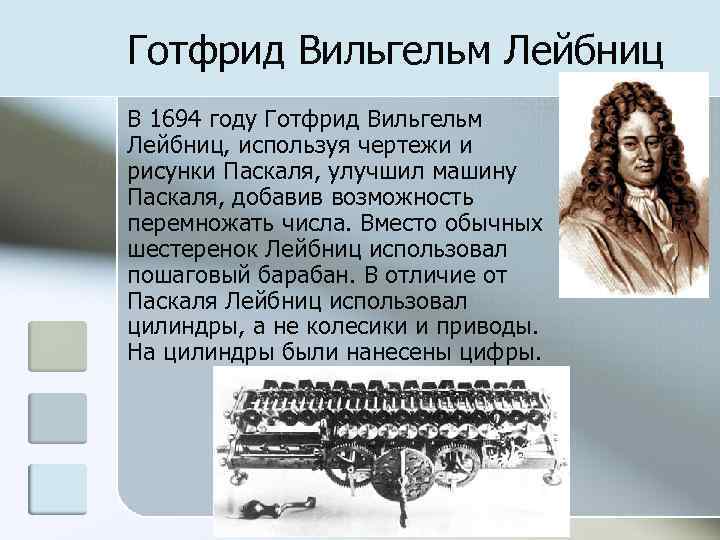 Готфрид Вильгельм Лейбниц

В 1694 году Готфрид Вильгельм Лейбниц, используя чертежи и рисунки Паскаля, улучшил машину Паскаля, добавив возможность перемножать числа. Вместо обычных шестеренок Лейбниц использовал пошаговый барабан. В отличие от Паскаля Лейбниц использовал цилиндры, а не колесики и приводы. На цилиндры были нанесены цифры.